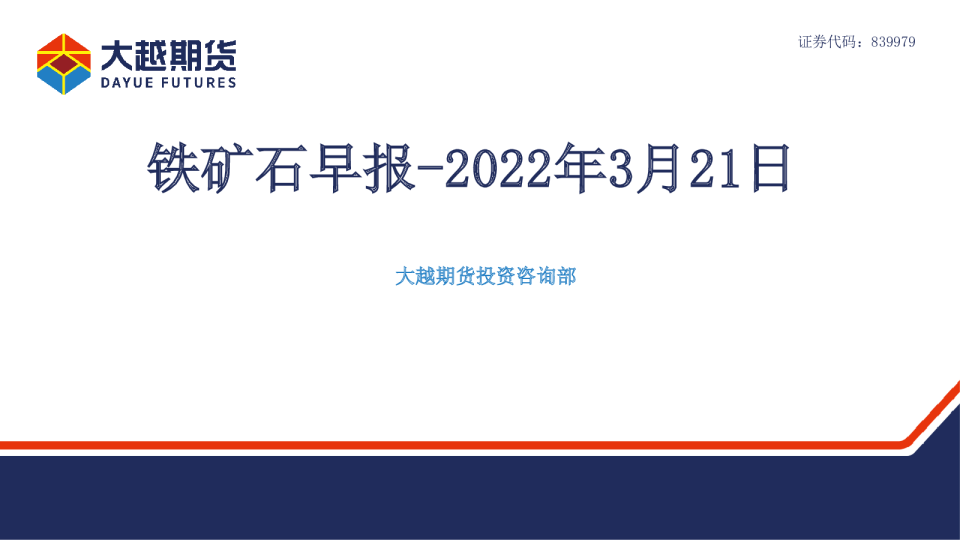 大越期货
DAYUE FUTURES

证券代码：839979

铁矿石早报-2022年3月21日

大越期货投资咨询部